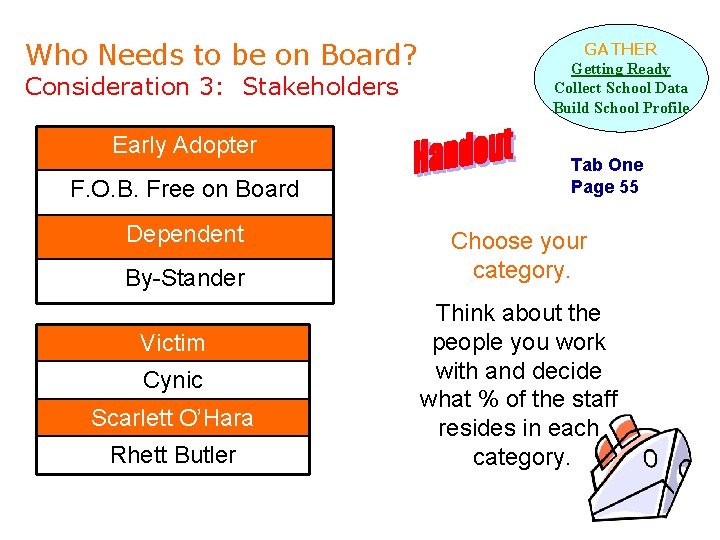 Who Needs to be on Board?
Consideration 3: Stakeholders

GATHER
Getting Ready
Collect School Data
Build School Profile

| Early Adopter |
|---|
| F.O.B. Free on Board |
| Dependent |
| By-Stander |

| Victim |
|---|
| Cynic |
| Scarlett O'Hara |
| Rhett Butler |

Handout

Tab One
Page 55

Choose your category.

Think about the people you work with and decide what % of the staff resides in each category.